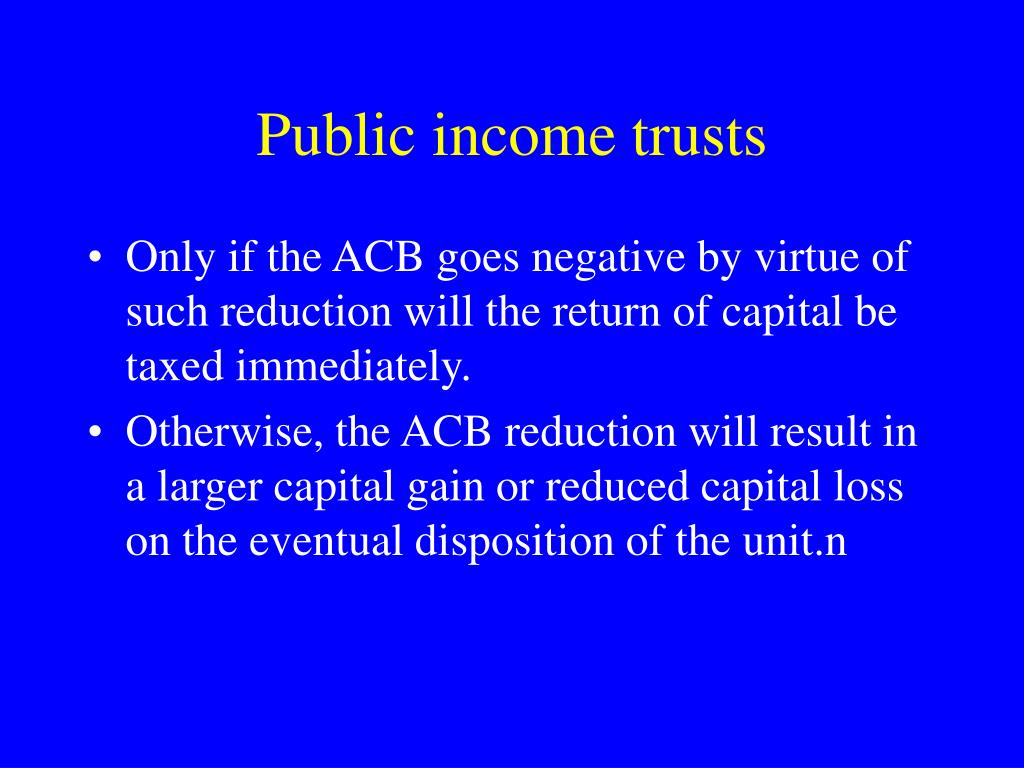 Public income trusts

• Only if the ACB goes negative by virtue of such reduction will the return of capital be taxed immediately.
• Otherwise, the ACB reduction will result in a larger capital gain or reduced capital loss on the eventual disposition of the unit.n